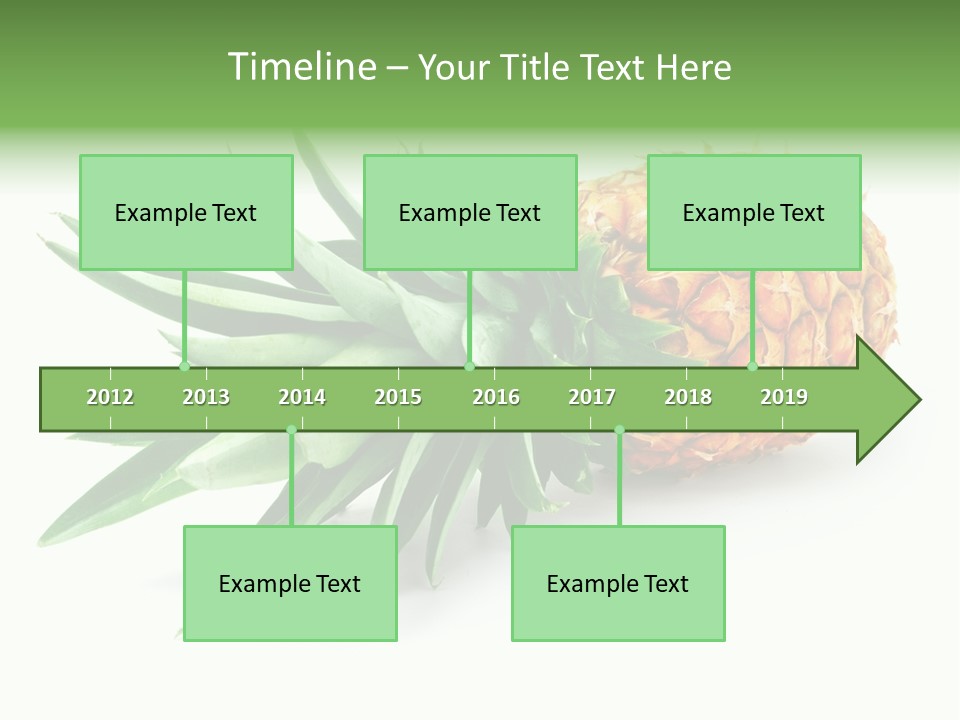 Timeline – Your Title Text Here

Example Text

Example Text

Example Text

2012 2013 2014 2015 2016 2017 2018 2019

Example Text

Example Text